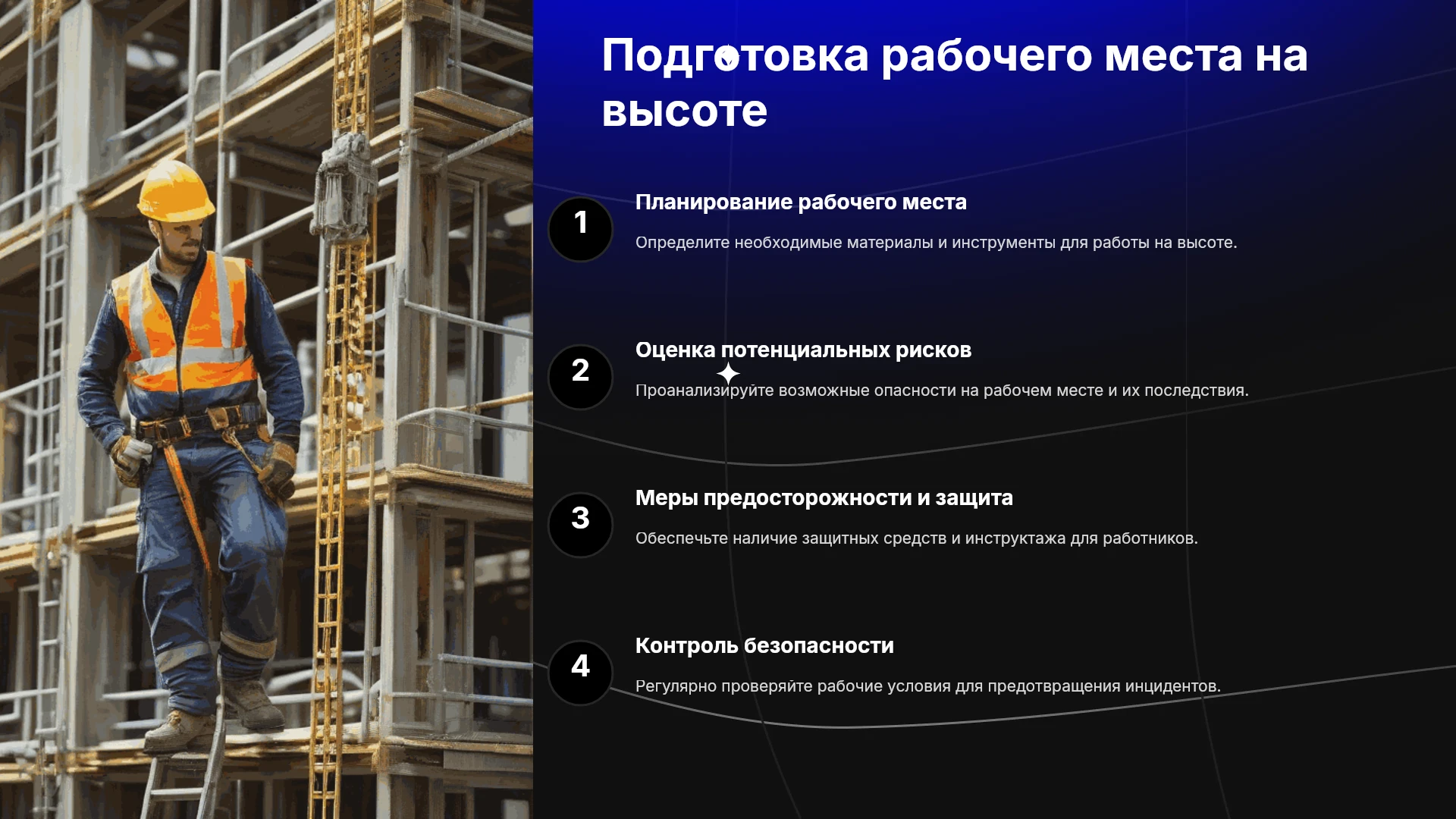 Подготовка рабочего места на высоте

1

Планирование рабочего места

Определите необходимые материалы и инструменты для работы на высоте.

2

Оценка потенциальных рисков

Проанализируйте возможные опасности на рабочем месте и их последствия.

3

Меры предосторожности и защита

Обеспечьте наличие защитных средств и инструктажа для работников.

4

Контроль безопасности

Регулярно проверяйте рабочие условия для предотвращения инцидентов.